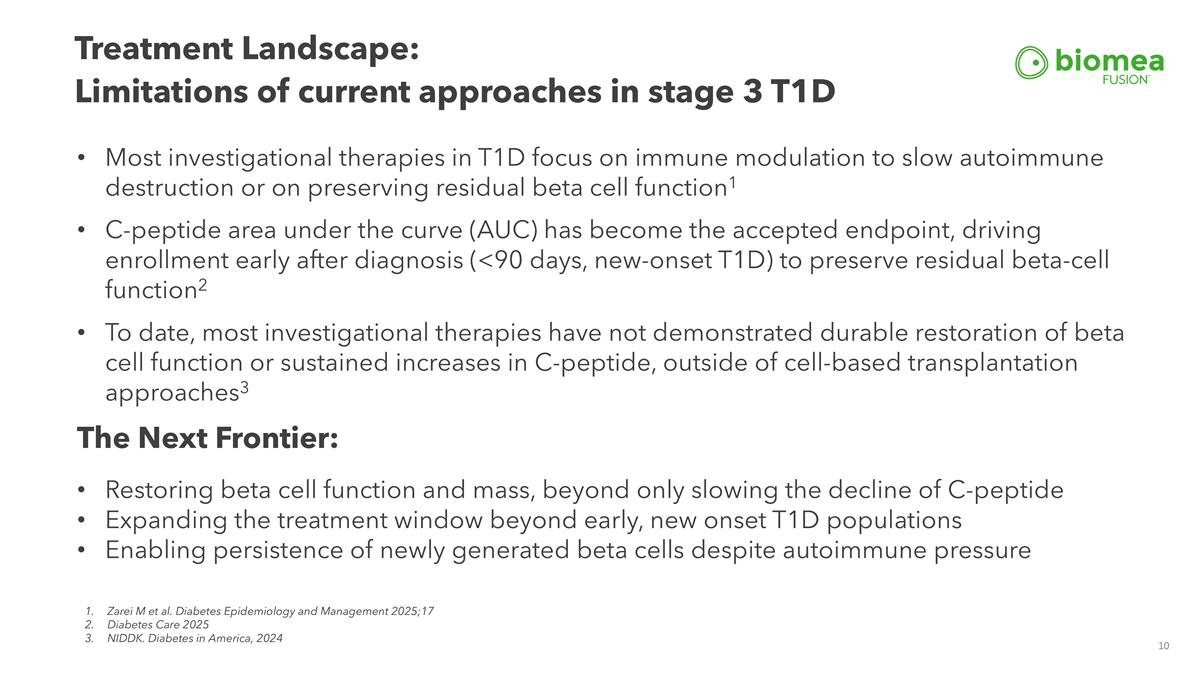 Treatment Landscape:
Limitations of current approaches in stage 3 T1D

biomea FUSION

• Most investigational therapies in T1D focus on immune modulation to slow autoimmune destruction or on preserving residual beta cell function$^1$

• C-peptide area under the curve (AUC) has become the accepted endpoint, driving enrollment early after diagnosis (<90 days, new-onset T1D) to preserve residual beta-cell function$^2$

• To date, most investigational therapies have not demonstrated durable restoration of beta cell function or sustained increases in C-peptide, outside of cell-based transplantation approaches$^3$

The Next Frontier:

• Restoring beta cell function and mass, beyond only slowing the decline of C-peptide
• Expanding the treatment window beyond early, new onset T1D populations
• Enabling persistence of newly generated beta cells despite autoimmune pressure

1. Zarei M et al. Diabetes Epidemiology and Management 2025;17
2. Diabetes Care 2025
3. NIDDK. Diabetes in America, 2024

10